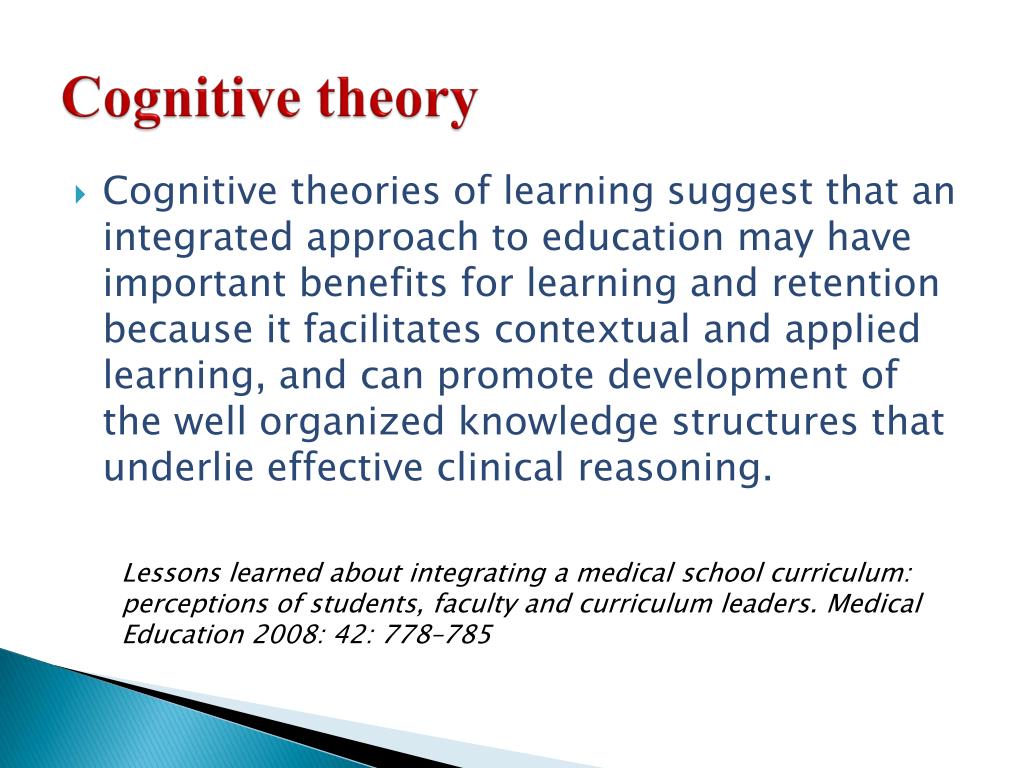 Cognitive theory

Cognitive theories of learning suggest that an integrated approach to education may have important benefits for learning and retention because it facilitates contextual and applied learning, and can promote development of the well organized knowledge structures that underlie effective clinical reasoning.

Lessons learned about integrating a medical school curriculum: perceptions of students, faculty and curriculum leaders. Medical Education 2008: 42: 778–785